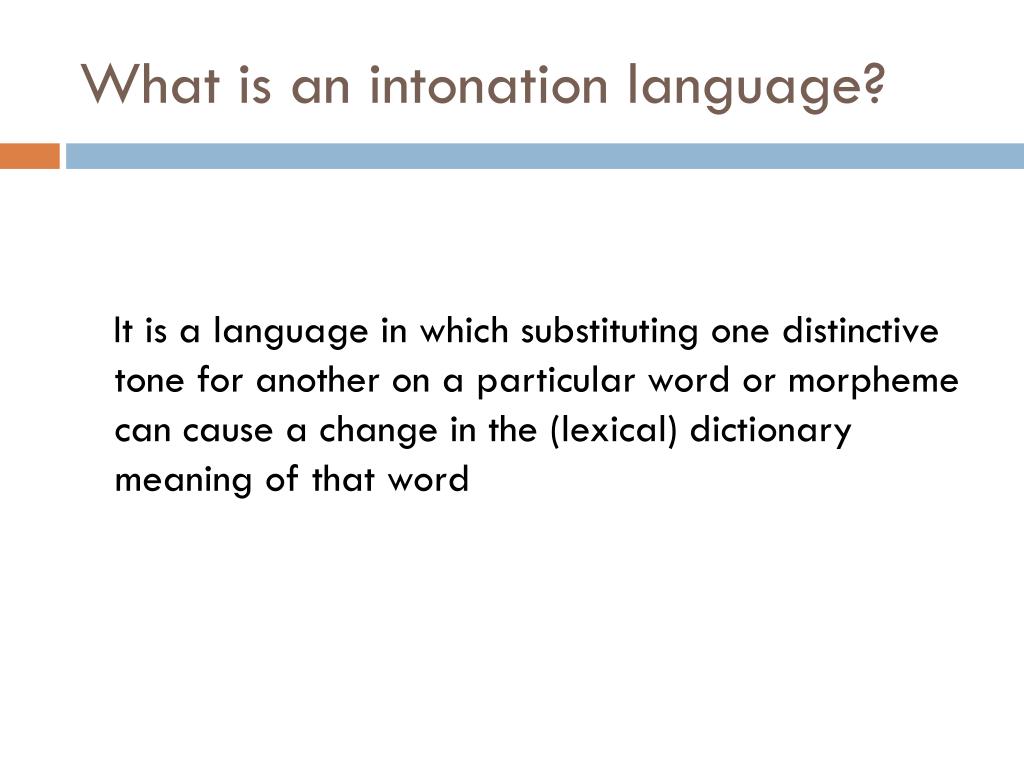 What is an intonation language?

It is a language in which substituting one distinctive tone for another on a particular word or morpheme can cause a change in the (lexical) dictionary meaning of that word